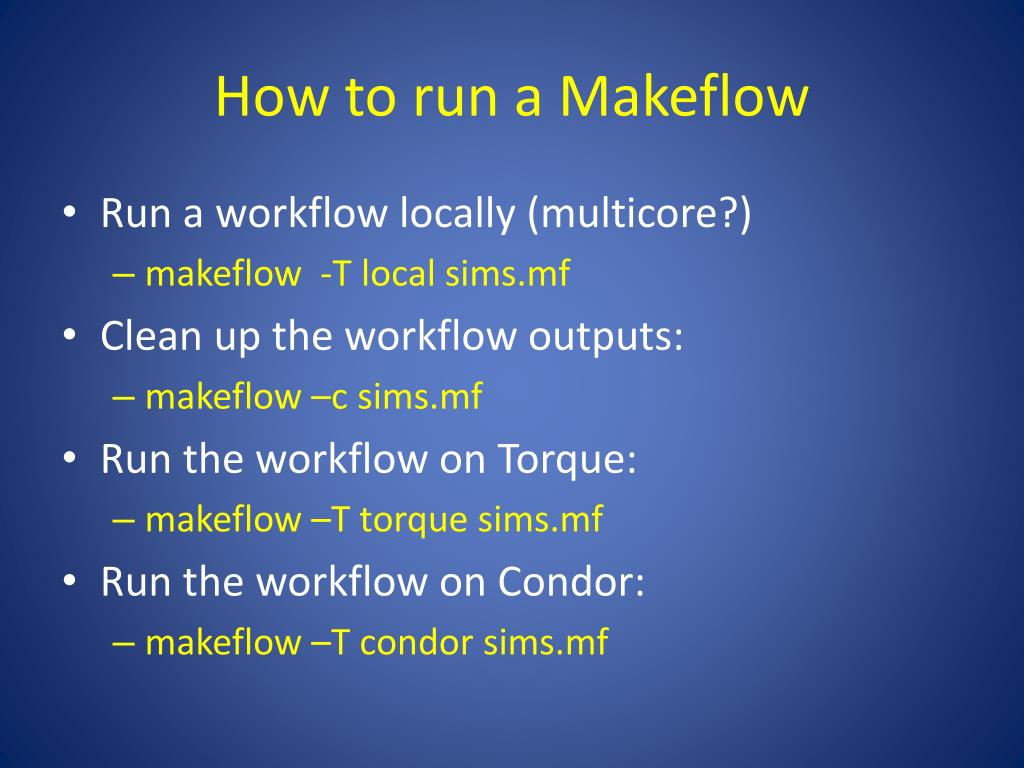 How to run a Makeflow

• Run a workflow locally (multicore?)
– makeflow -T local sims.mf
• Clean up the workflow outputs:
– makeflow –c sims.mf
• Run the workflow on Torque:
– makeflow –T torque sims.mf
• Run the workflow on Condor:
– makeflow –T condor sims.mf